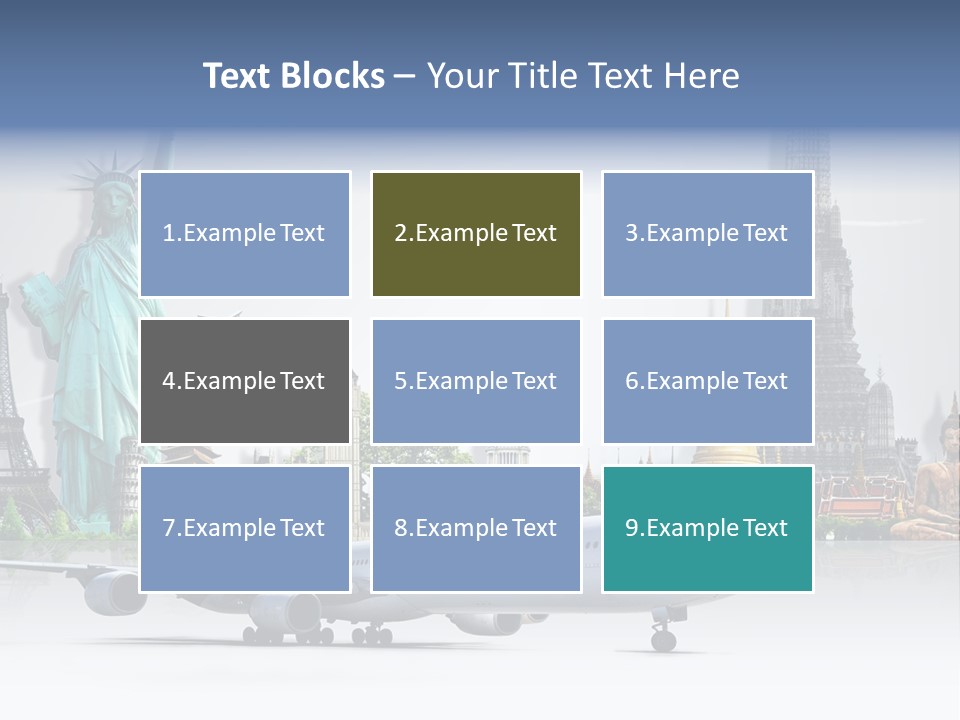 Text Blocks – Your Title Text Here

1.Example Text

2.Example Text

3.Example Text

4.Example Text

5.Example Text

6.Example Text

7.Example Text

8.Example Text

9.Example Text